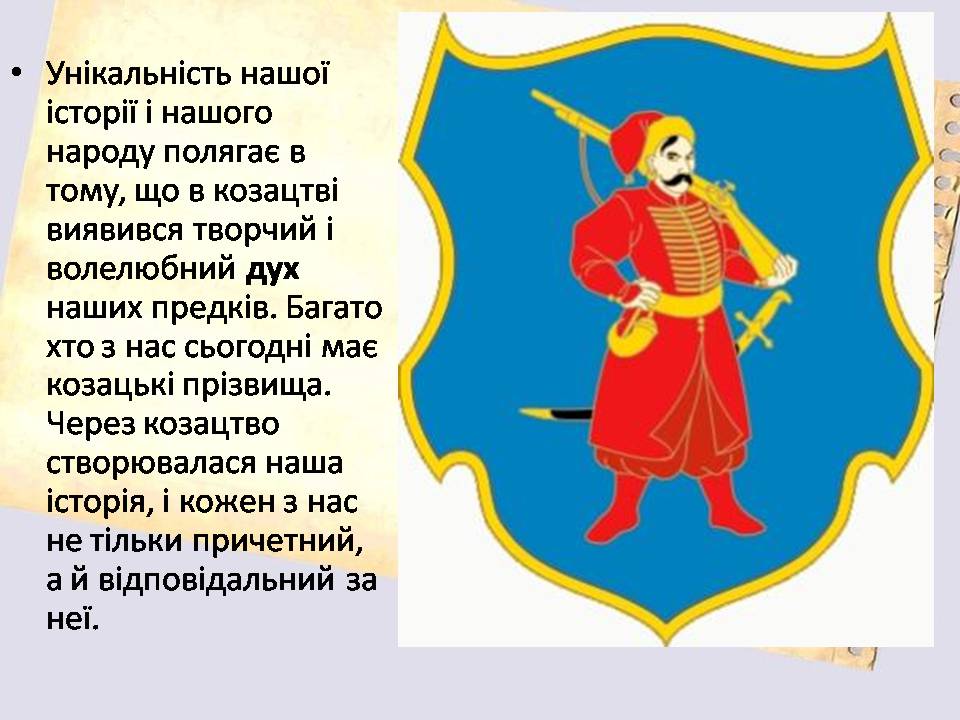 • Унікальність нашої історії і нашого народу полягає в тому, що в козацтві виявився творчий і волелюбний дух наших предків. Багато хто з нас сьогодні має козацькі прізвища. Через козацтво створювалася наша історія, і кожен з нас не тільки причетний, а й відповідальний за неї.